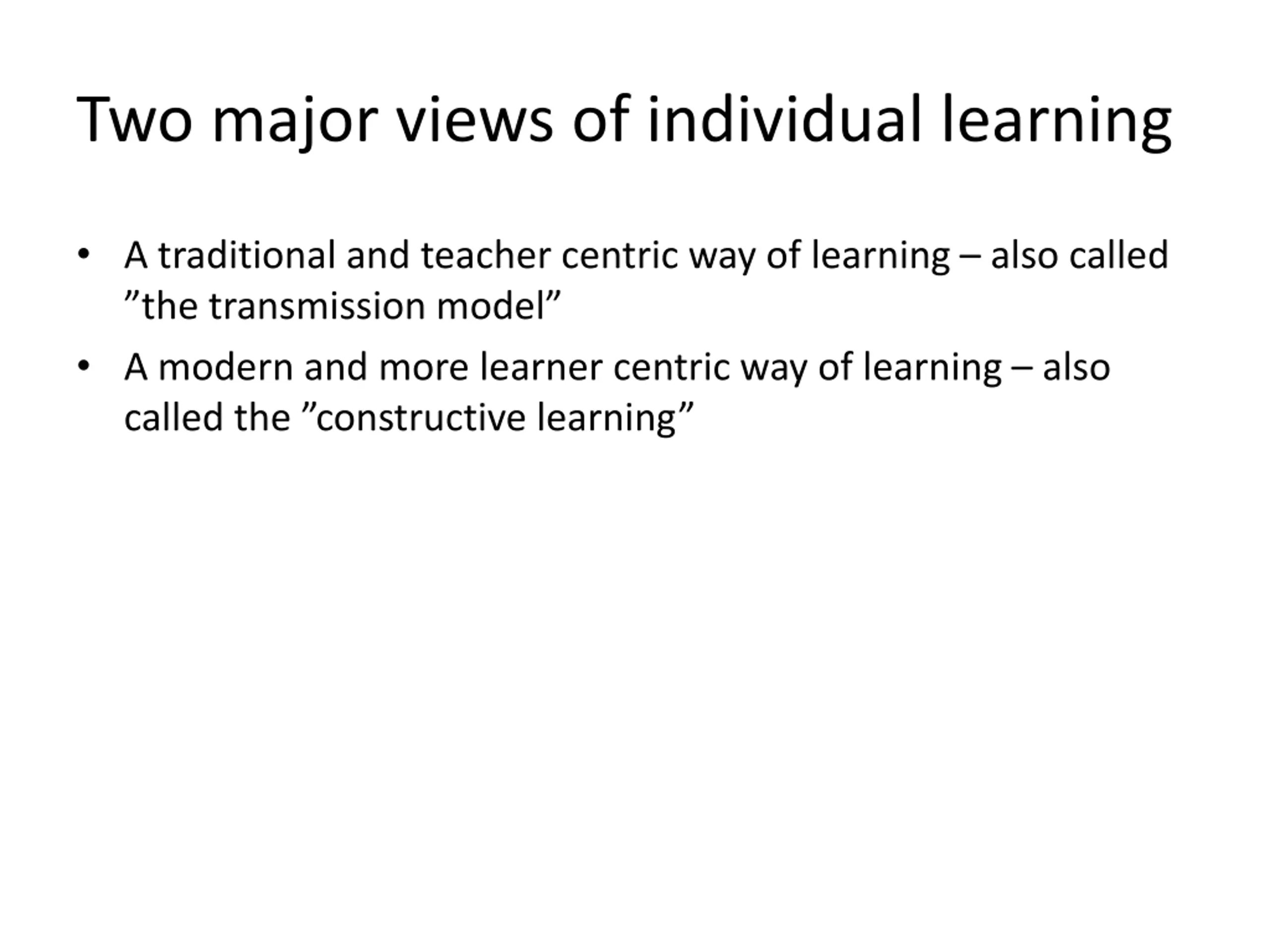 Two major views of individual learning

• A traditional and teacher centric way of learning – also called ”the transmission model”
• A modern and more learner centric way of learning – also called the ”constructive learning”